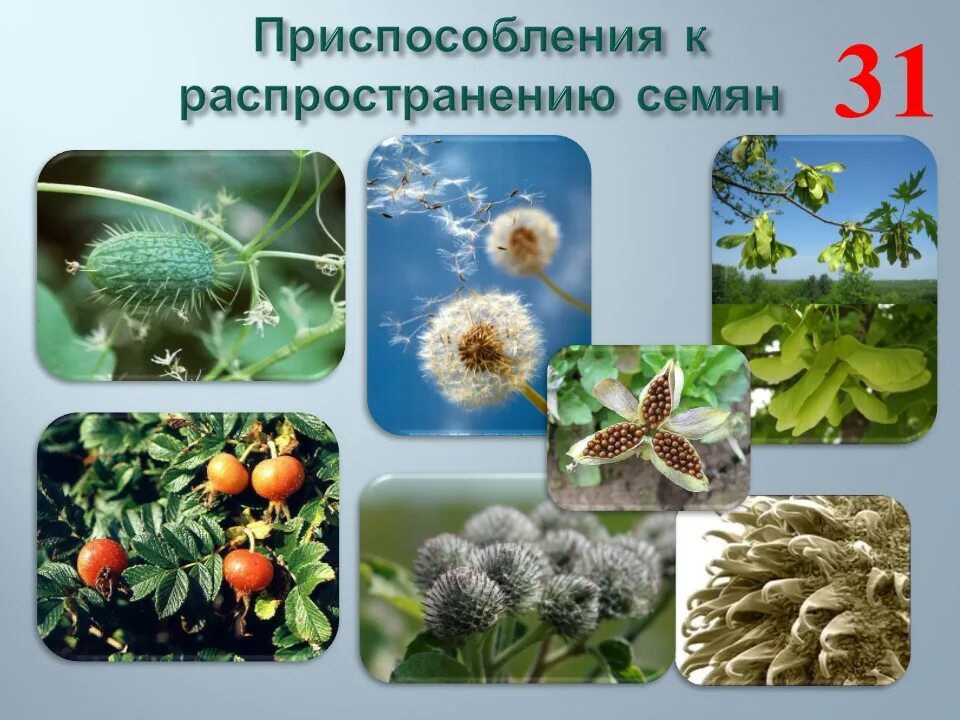 Приспособления к распространению семян

31